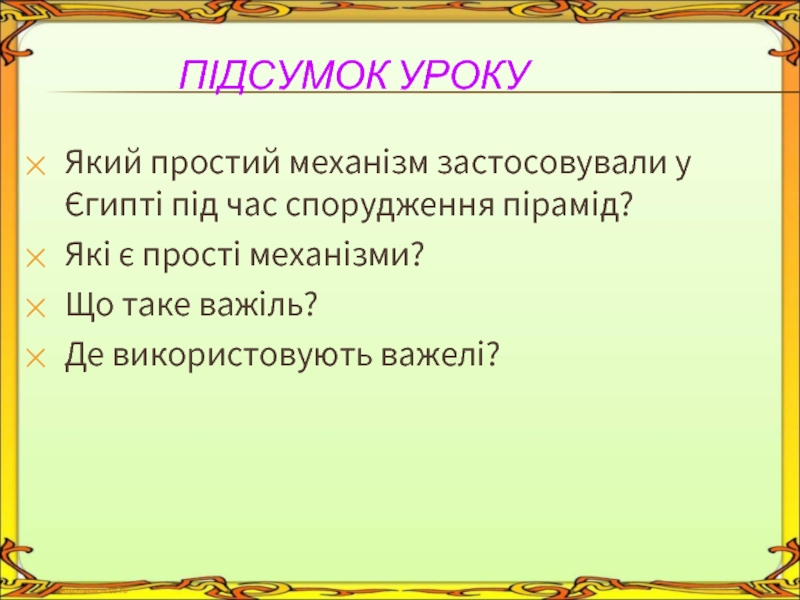 ПІДСУМОК УРОКУ

Який простий механізм застосовували у Єгипті під час спорудження пірамід?

Які є прості механізми?

Що таке важіль?

Де використовують важелі?